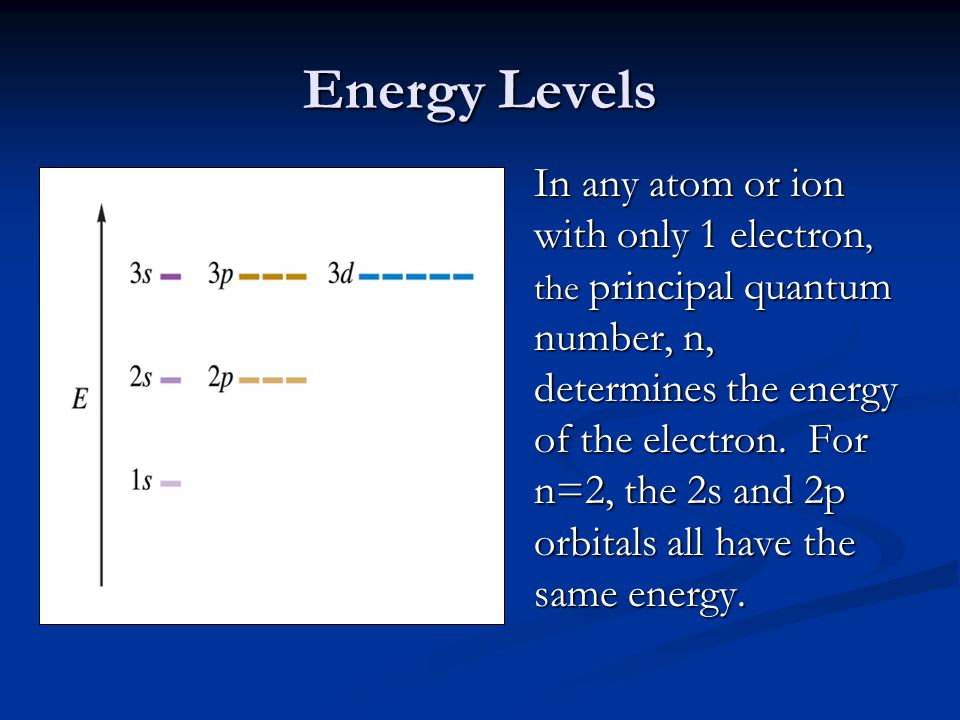 Energy Levels

E

3s 3p 3d

2s 2p

1s

In any atom or ion with only 1 electron, the principal quantum number, n, determines the energy of the electron. For n=2, the 2s and 2p orbitals all have the same energy.